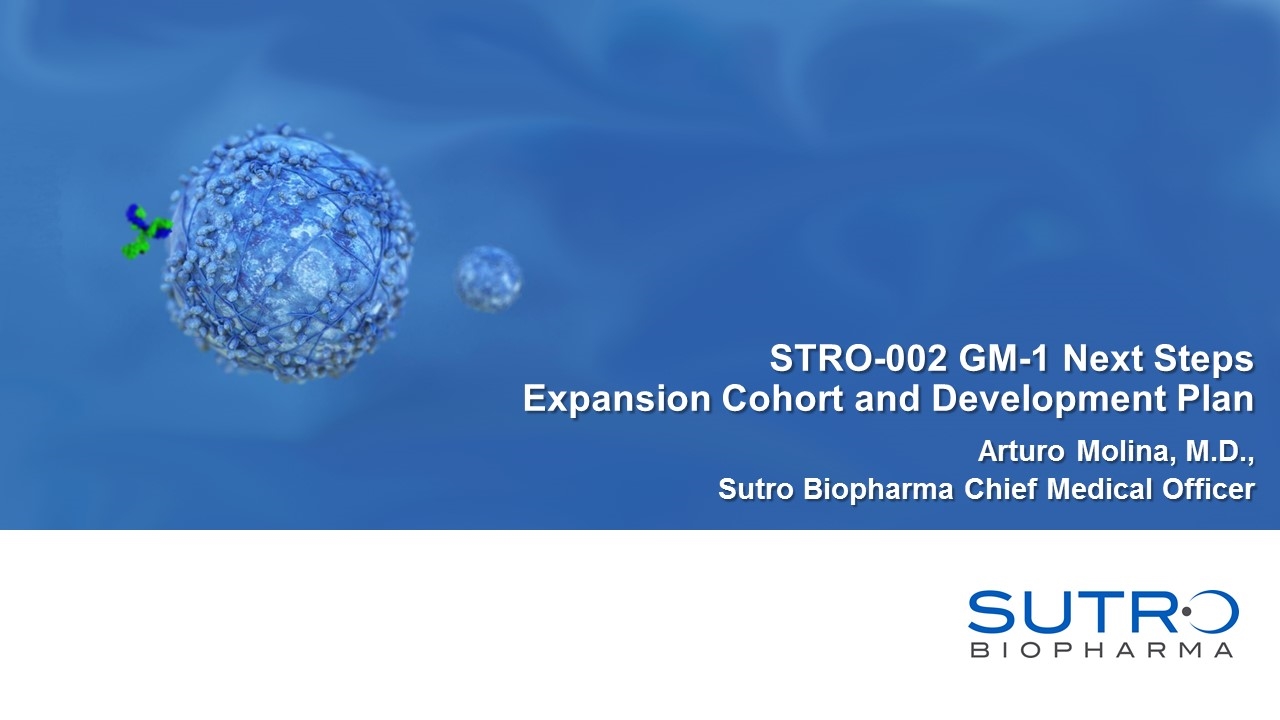 STRO-002 GM-1 Next Steps
Expansion Cohort and Development Plan

Arturo Molina, M.D.,
Sutro Biopharma Chief Medical Officer

SUTRO
BIOPHARMA